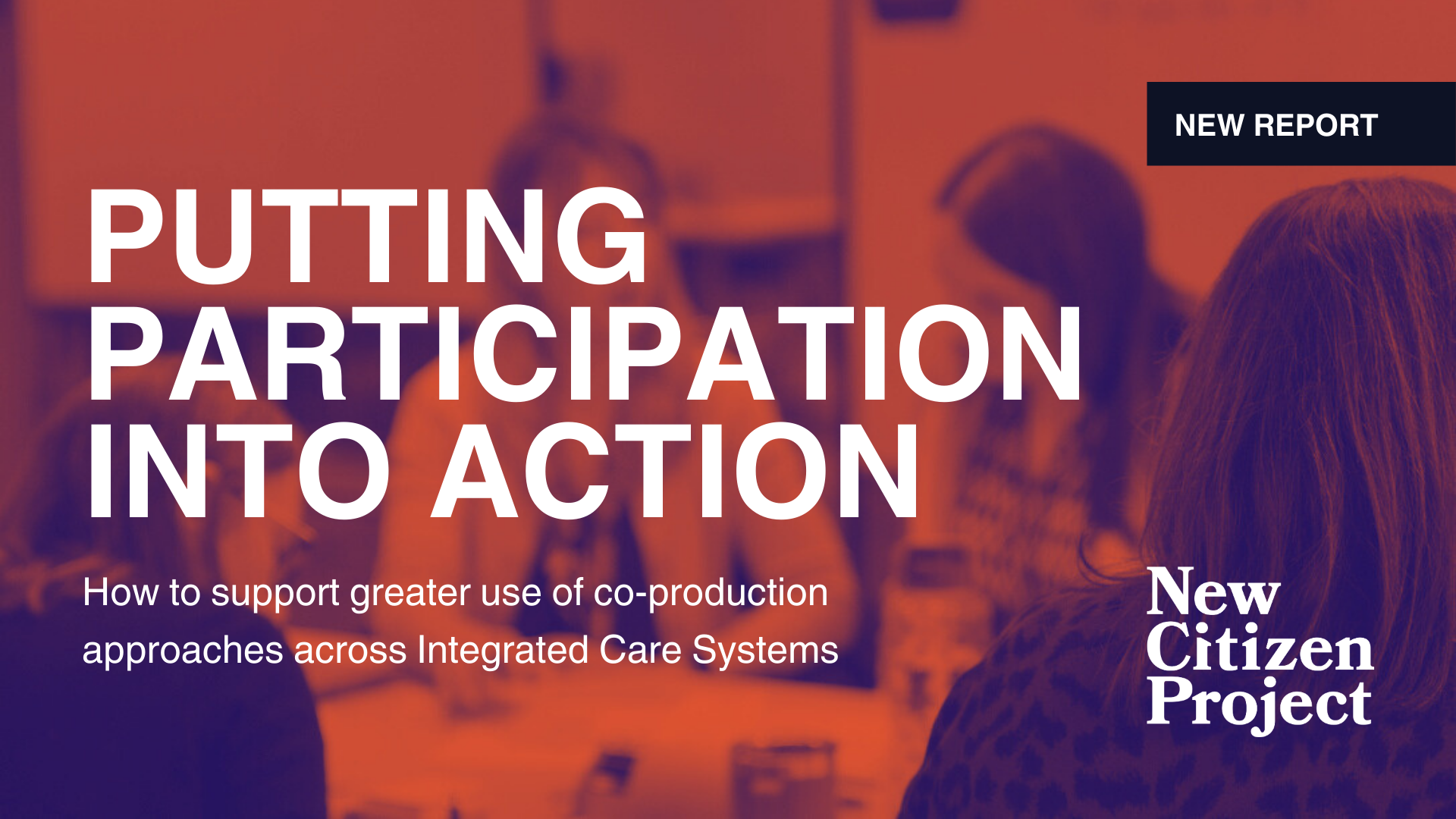 NEW REPORT

PUTTING PARTICIPATION INTO ACTION

How to support greater use of co-production approaches across Integrated Care Systems

New Citizen Project